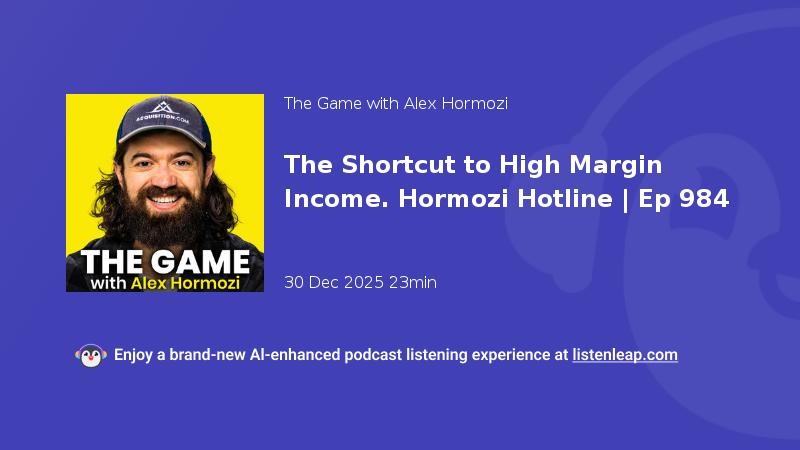 ACQUISITION.COM

THE GAME
with Alex Hormozi

The Game with Alex Hormozi

The Shortcut to High Margin Income. Hormozi Hotline | Ep 984

30 Dec 2025 23min

Enjoy a brand-new AI-enhanced podcast listening experience at listenleap.com